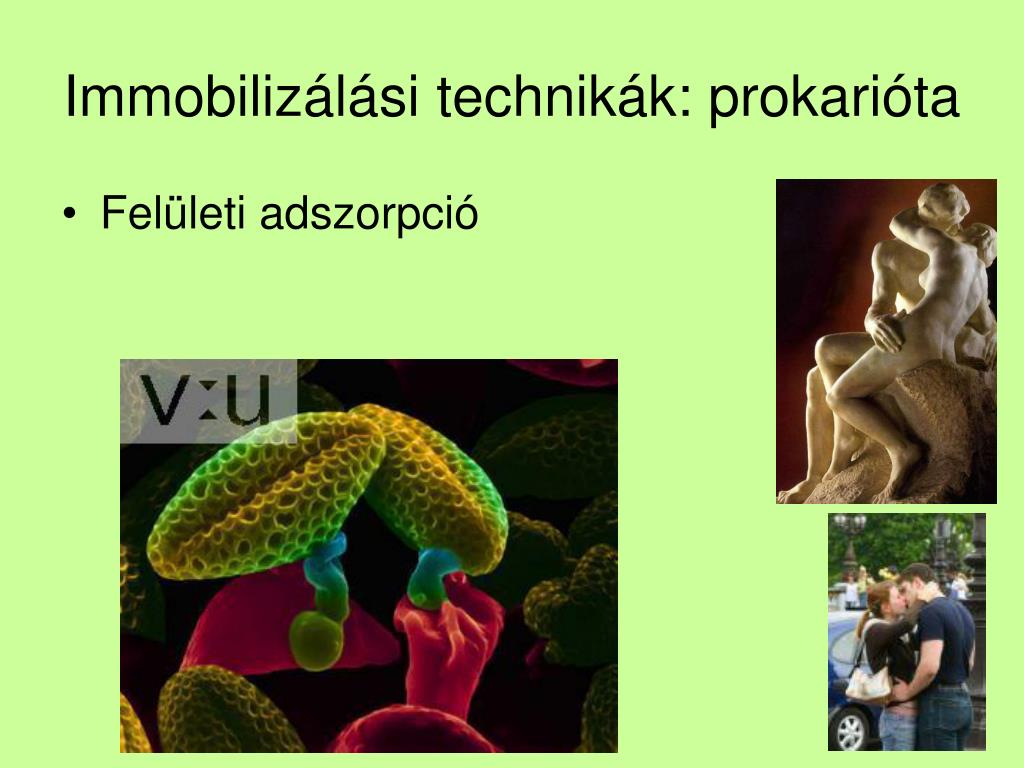 Immobilizálási technikák: prokarióta

• Felületi adszorpció

V:U